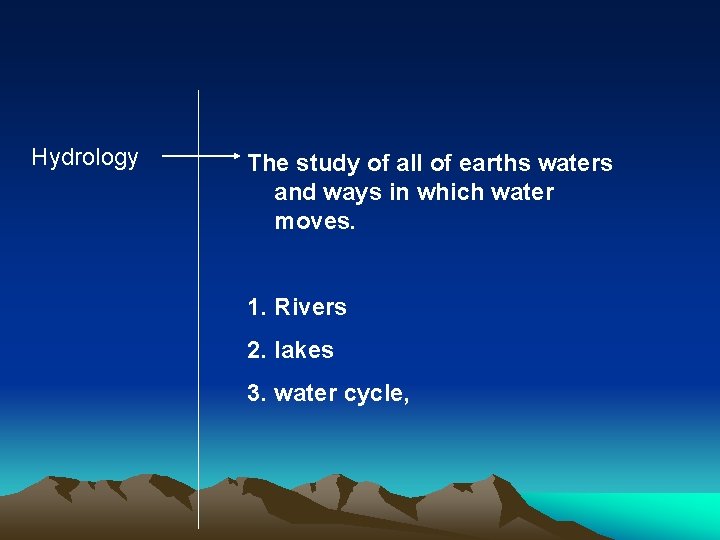 Hydrology

The study of all of earths waters and ways in which water moves.

1. Rivers

2. lakes

3. water cycle,